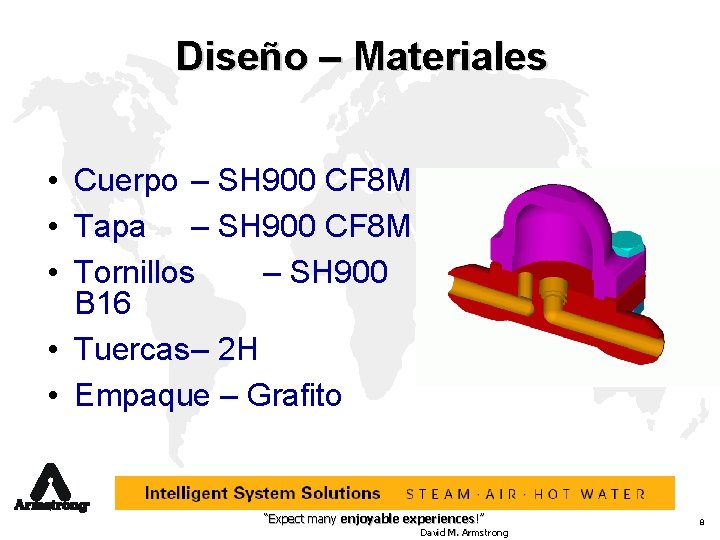 Diseño – Materiales

• Cuerpo – SH900 CF8M
• Tapa – SH900 CF8M
• Tornillos – SH900 B16
• Tuercas– 2H
• Empaque – Grafito

Armstrong

Intelligent System Solutions STEAM · AIR · HOT WATER

"Expect many enjoyable experiences!"
David M. Armstrong

8